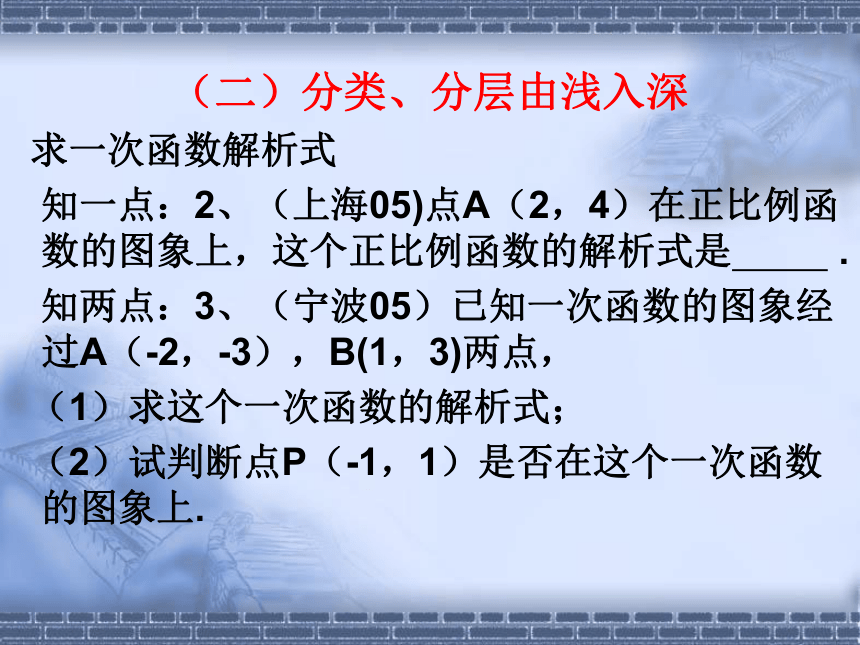 （二）分类、分层由浅入深

求一次函数解析式

知一点：2、（上海05)点A（2，4）在正比例函数的图象上，这个正比例函数的解析式是_____ .

知两点：3、（宁波05）已知一次函数的图象经过A（-2，-3），B(1，3)两点，

（1）求这个一次函数的解析式；

（2）试判断点P（-1，1）是否在这个一次函数的图象上.